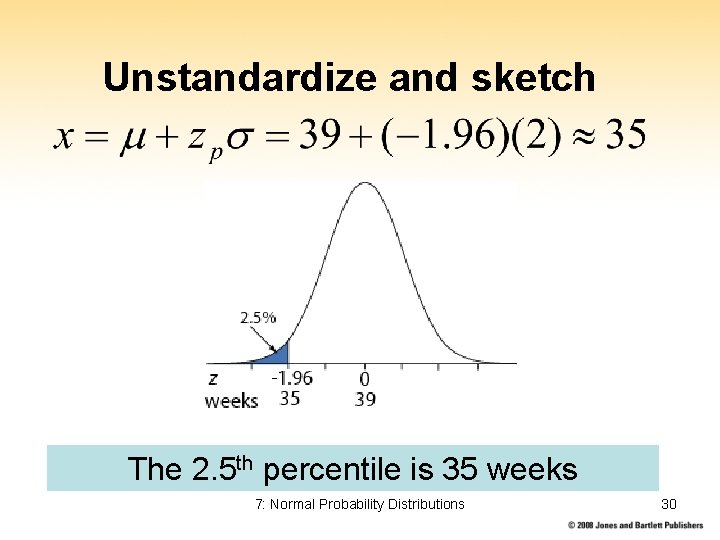 Unstandardize and sketch

$x = \mu + z_p\sigma = 39 + (-1.96)(2) \approx 35$

2.5%

z -1.96 0

weeks 35 39

The 2.5$^{th}$ percentile is 35 weeks

7: Normal Probability Distributions

30

© 2008 Jones and Bartlett Publishers